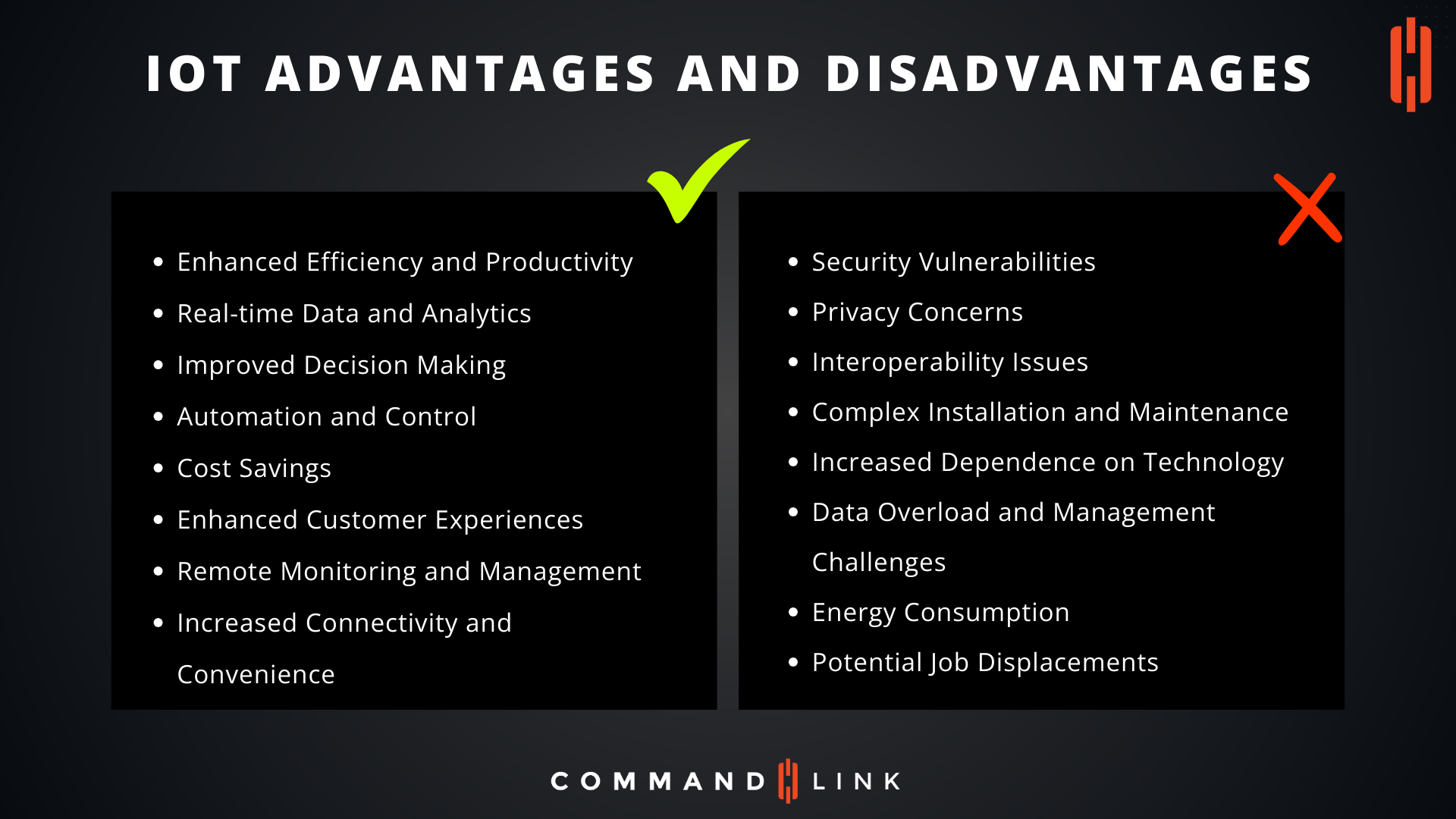 IOT ADVANTAGES AND DISADVANTAGES

- Enhanced Efficiency and Productivity
- Real-time Data and Analytics
- Improved Decision Making
- Automation and Control
- Cost Savings
- Enhanced Customer Experiences
- Remote Monitoring and Management
- Increased Connectivity and Convenience

- Security Vulnerabilities
- Privacy Concerns
- Interoperability Issues
- Complex Installation and Maintenance
- Increased Dependence on Technology
- Data Overload and Management Challenges
- Energy Consumption
- Potential Job Displacements

COMMAND LINK